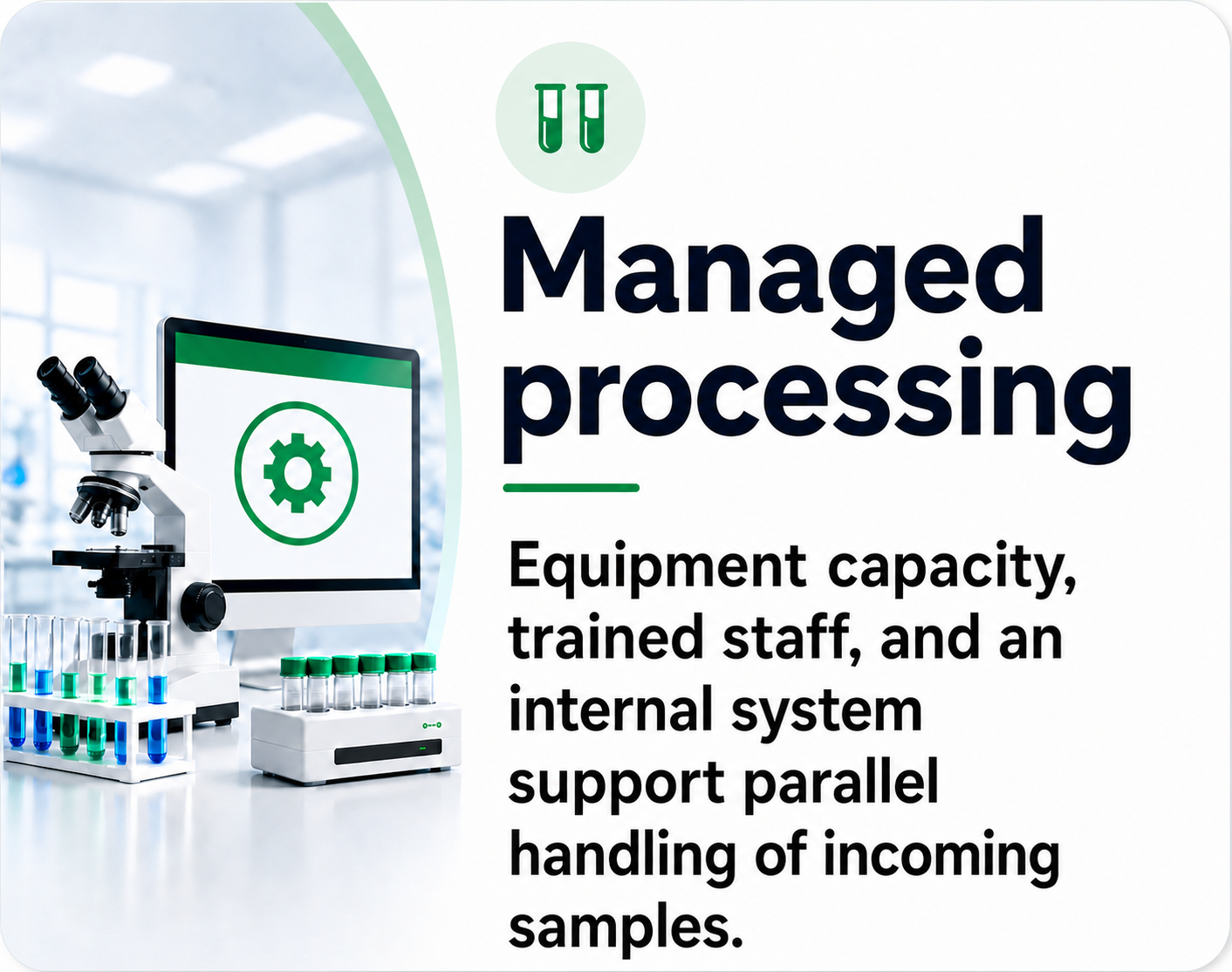 Managed processing

Equipment capacity, trained staff, and an internal system support parallel handling of incoming samples.